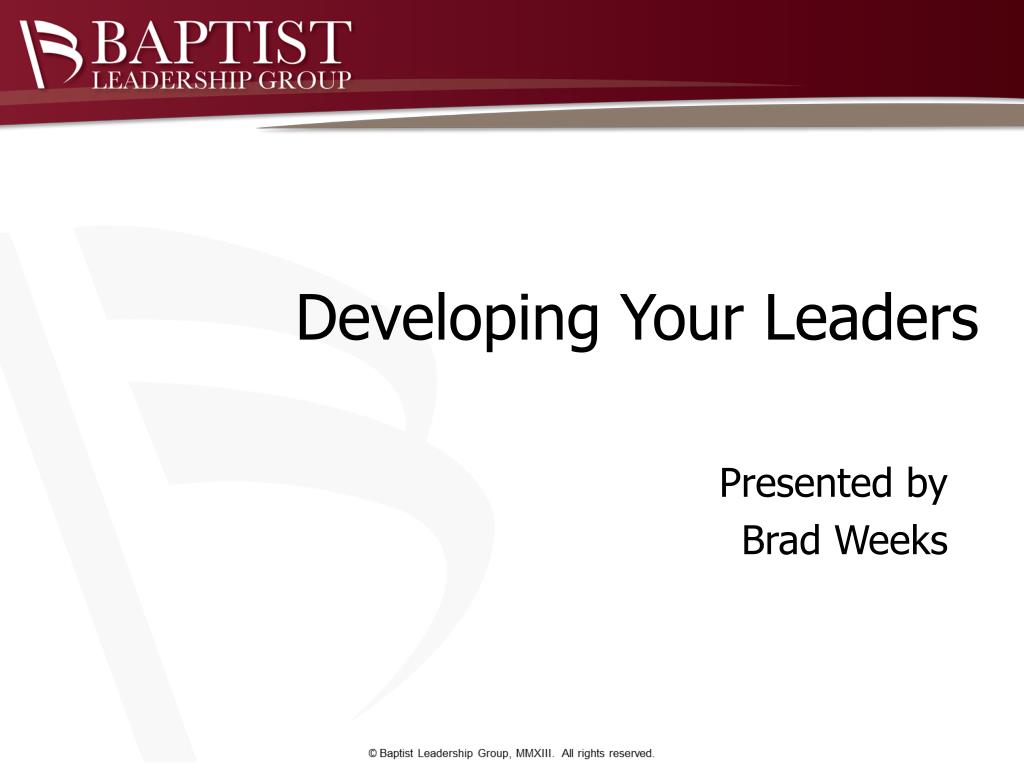 BAPTIST
LEADERSHIP GROUP

Developing Your Leaders

Presented by
Brad Weeks

© Baptist Leadership Group, MMXIII. All rights reserved.